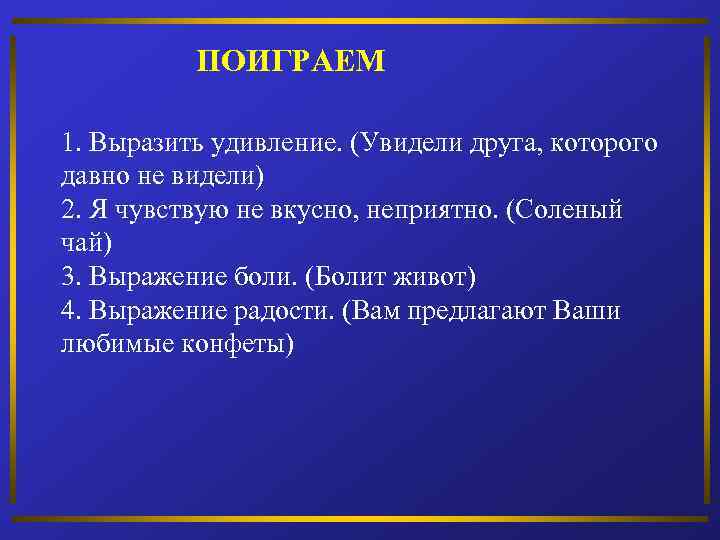 ПОИГРАЕМ

1. Выразить удивление. (Увидели друга, которого давно не видели)
2. Я чувствую не вкусно, неприятно. (Соленый чай)
3. Выражение боли. (Болит живот)
4. Выражение радости. (Вам предлагают Ваши любимые конфеты)